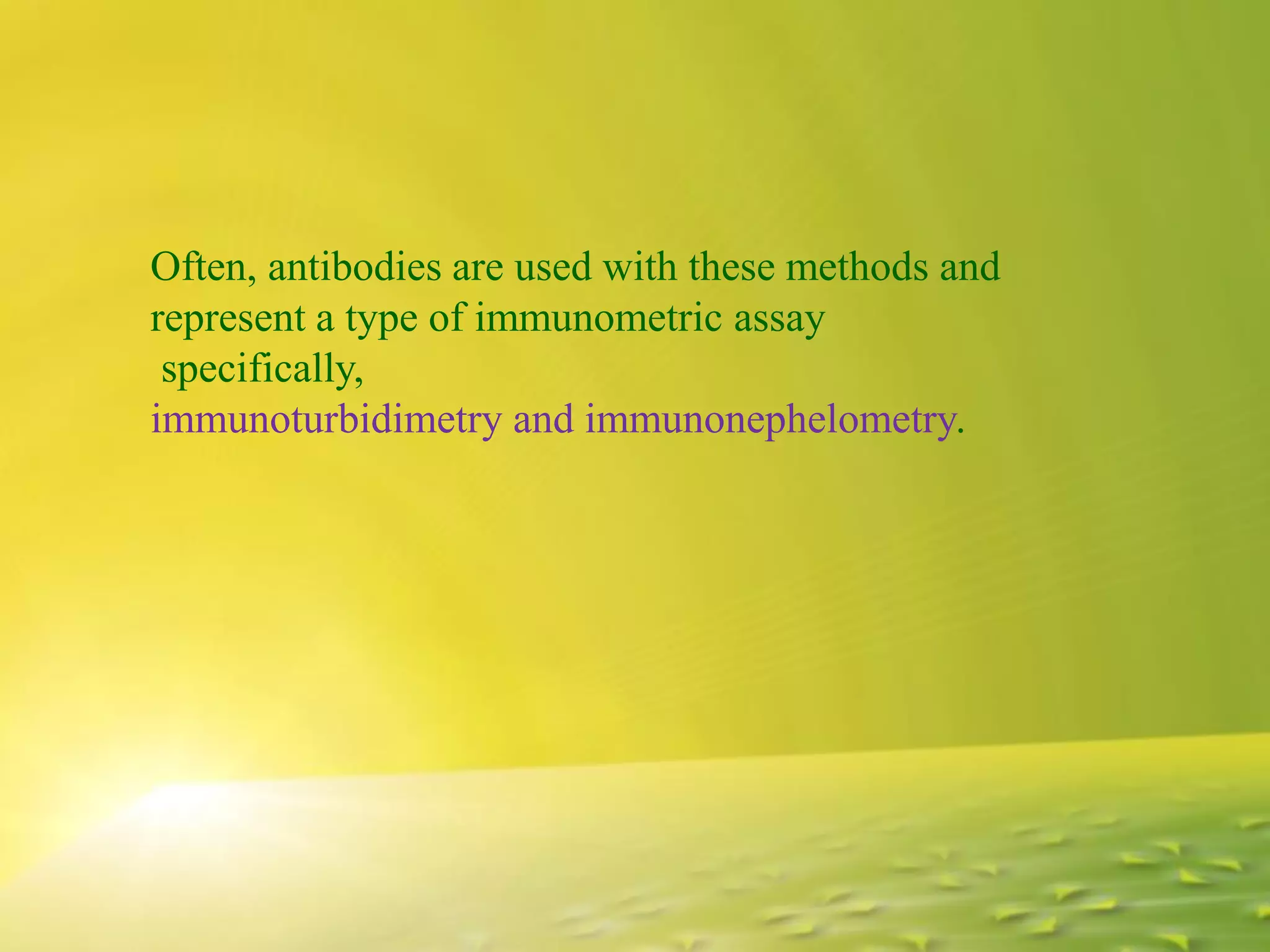 Often, antibodies are used with these methods and represent a type of immunometric assay specifically,
immunoturbidimetry and immunonephelometry.